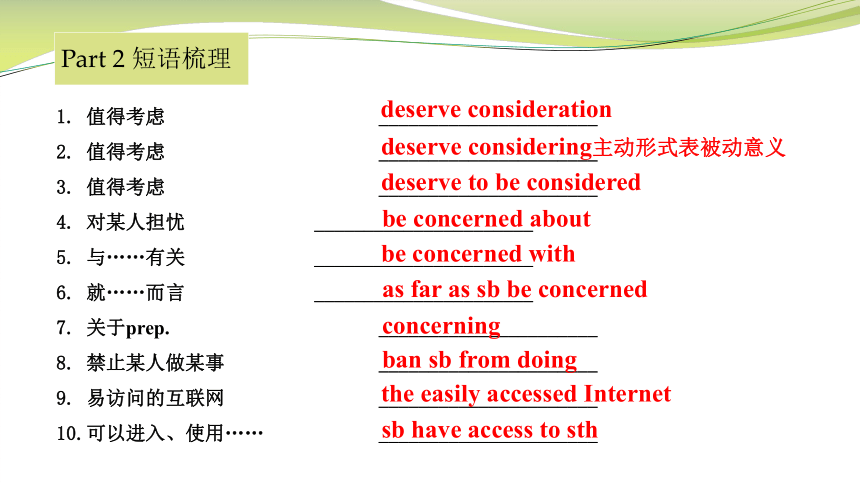 Part 2 短语梳理

1. 值得考虑 deserve consideration
2. 值得考虑 deserve considering主动形式表被动意义
3. 值得考虑 deserve to be considered
4. 对某人担忧 be concerned about
5. 与……有关 be concerned with
6. 就……而言 as far as sb be concerned
7. 关于prep. concerning
8. 禁止某人做某事 ban sb from doing
9. 易访问的互联网 the easily accessed Internet
10. 可以进入、使用…… sb have access to sth